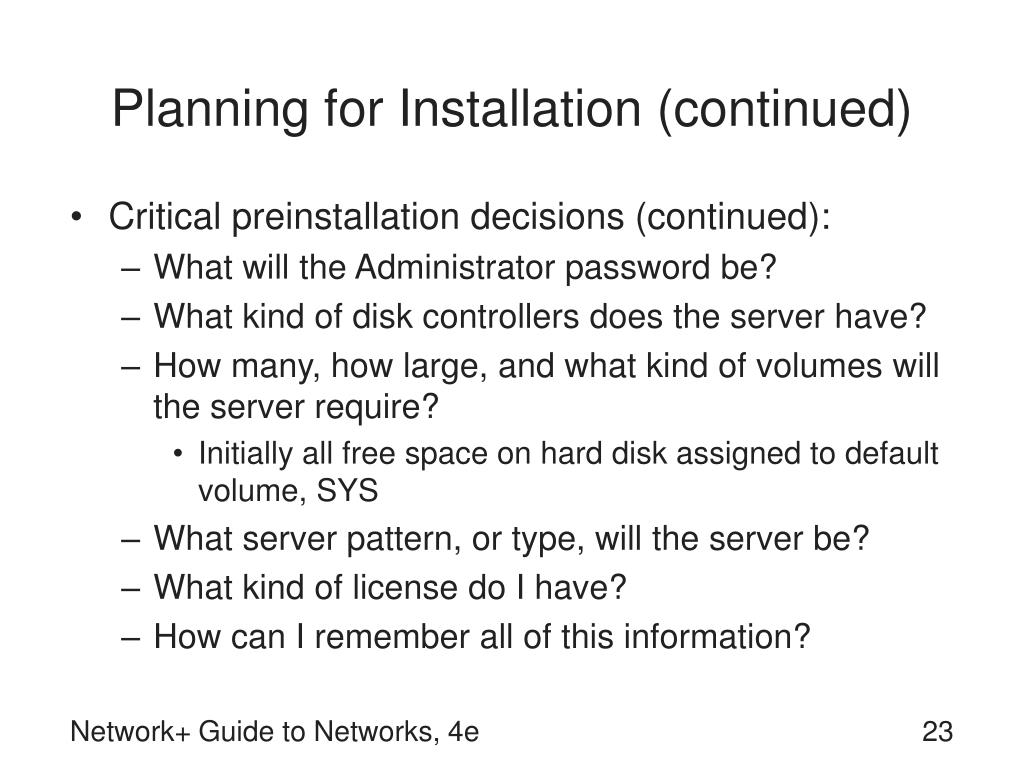 Planning for Installation (continued)

• Critical preinstallation decisions (continued):
– What will the Administrator password be?
– What kind of disk controllers does the server have?
– How many, how large, and what kind of volumes will the server require?
• Initially all free space on hard disk assigned to default volume, SYS
– What server pattern, or type, will the server be?
– What kind of license do I have?
– How can I remember all of this information?

Network+ Guide to Networks, 4e

23